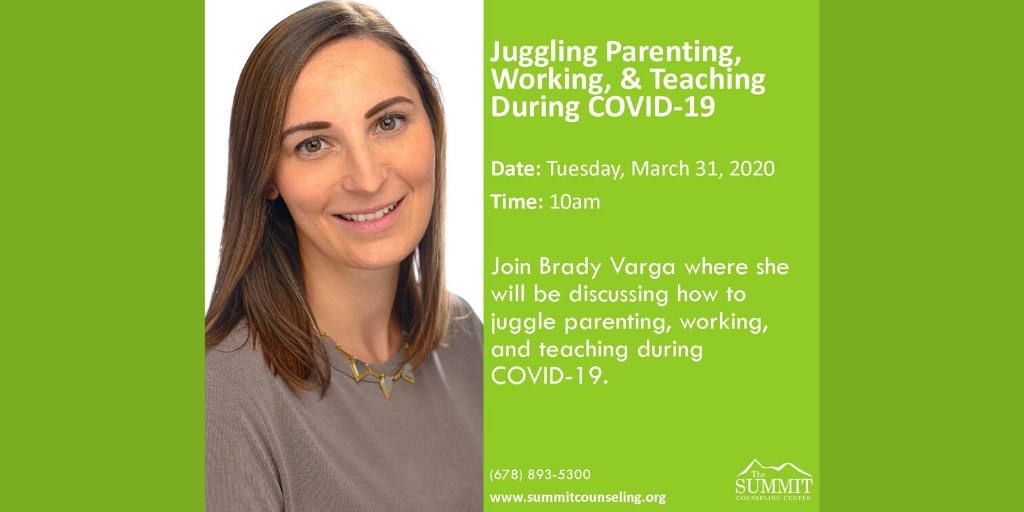 Juggling Parenting, Working, & Teaching During COVID-19

Date: Tuesday, March 31, 2020

Time: 10am

Join Brady Varga where she will be discussing how to juggle parenting, working, and teaching during COVID-19.

(678) 893-5300

www.summitcounseling.org

The SUMMIT COUNSELING CENTER